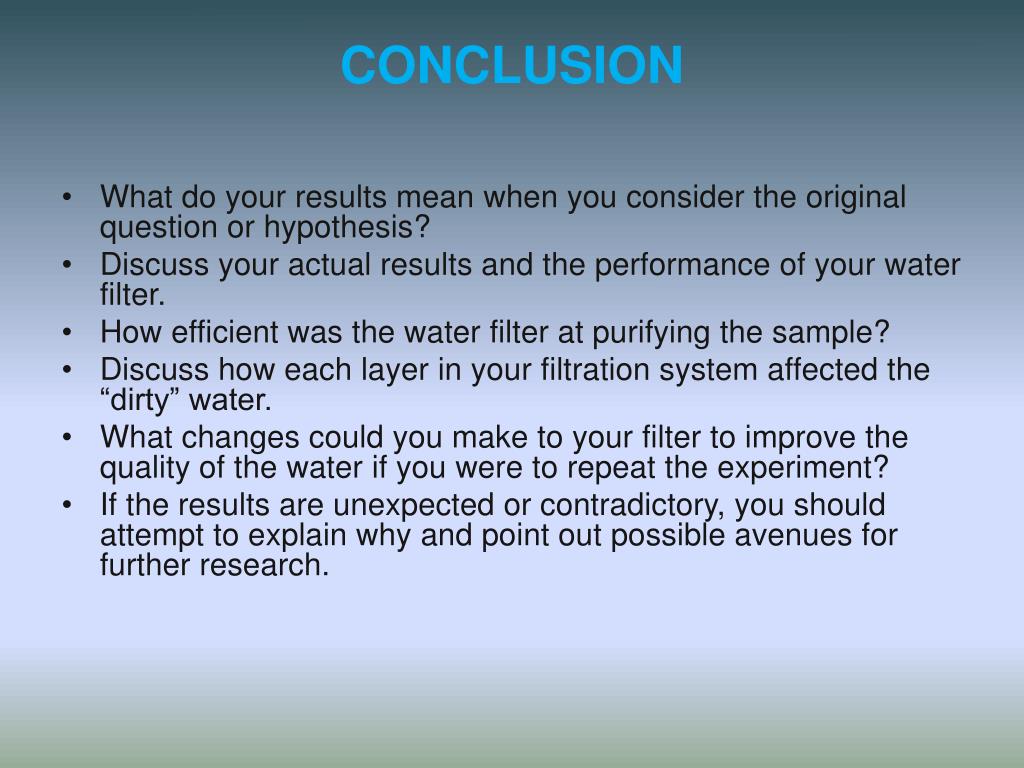 CONCLUSION

• What do your results mean when you consider the original question or hypothesis?
• Discuss your actual results and the performance of your water filter.
• How efficient was the water filter at purifying the sample?
• Discuss how each layer in your filtration system affected the “dirty” water.
• What changes could you make to your filter to improve the quality of the water if you were to repeat the experiment?
• If the results are unexpected or contradictory, you should attempt to explain why and point out possible avenues for further research.